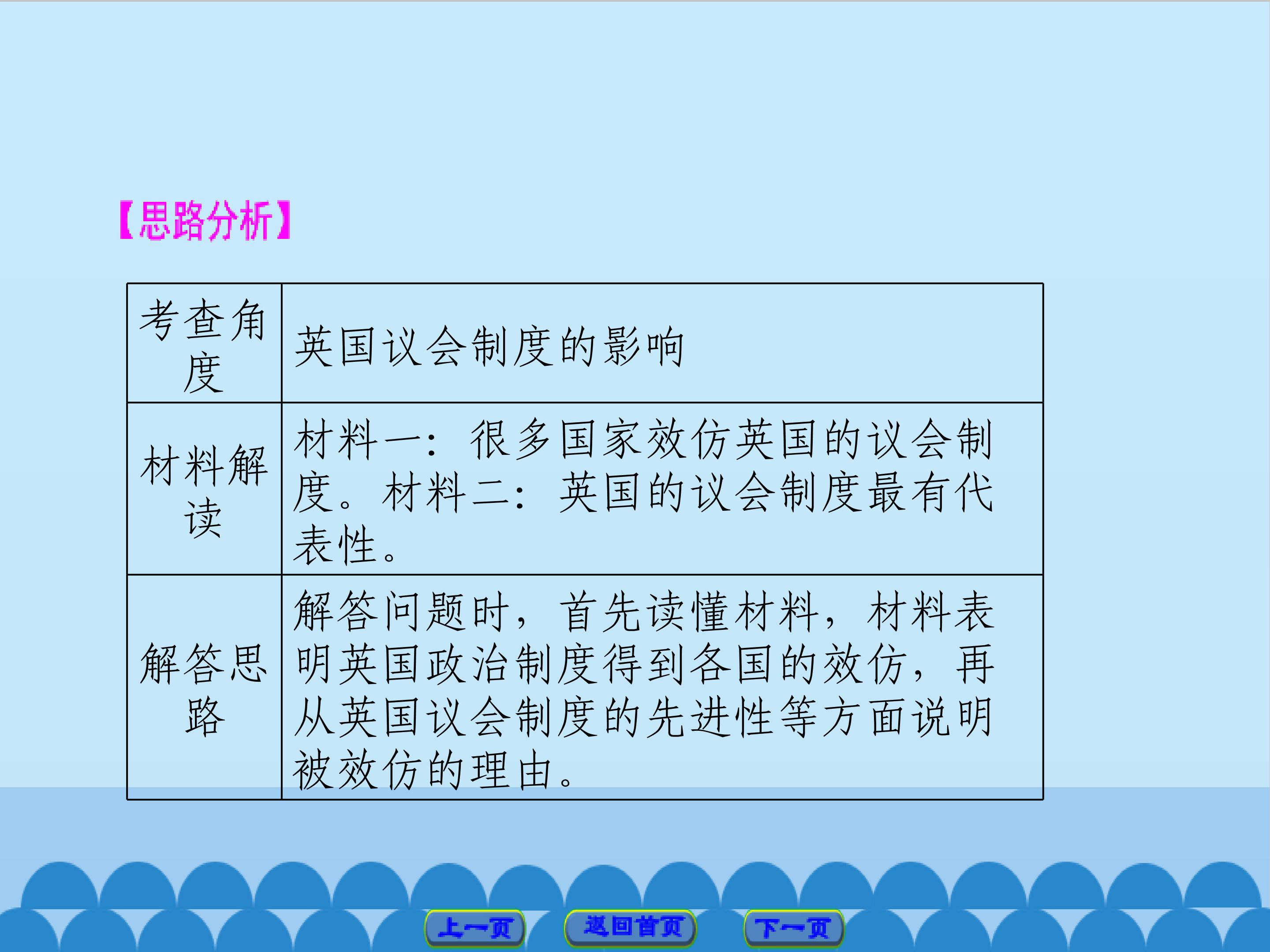 【思路分析】

| 考查角度 | 英国议会制度的影响 |
|---|---|
| 材料解读 | 材料一：很多国家效仿英国的议会制度。材料二：英国的议会制度最有代表性。 |
| 解答思路 | 解答问题时，首先读懂材料，材料表明英国政治制度得到各国的效仿，再从英国议会制度的先进性等方面说明被效仿的理由。 |

上一页 返回首页 下一页